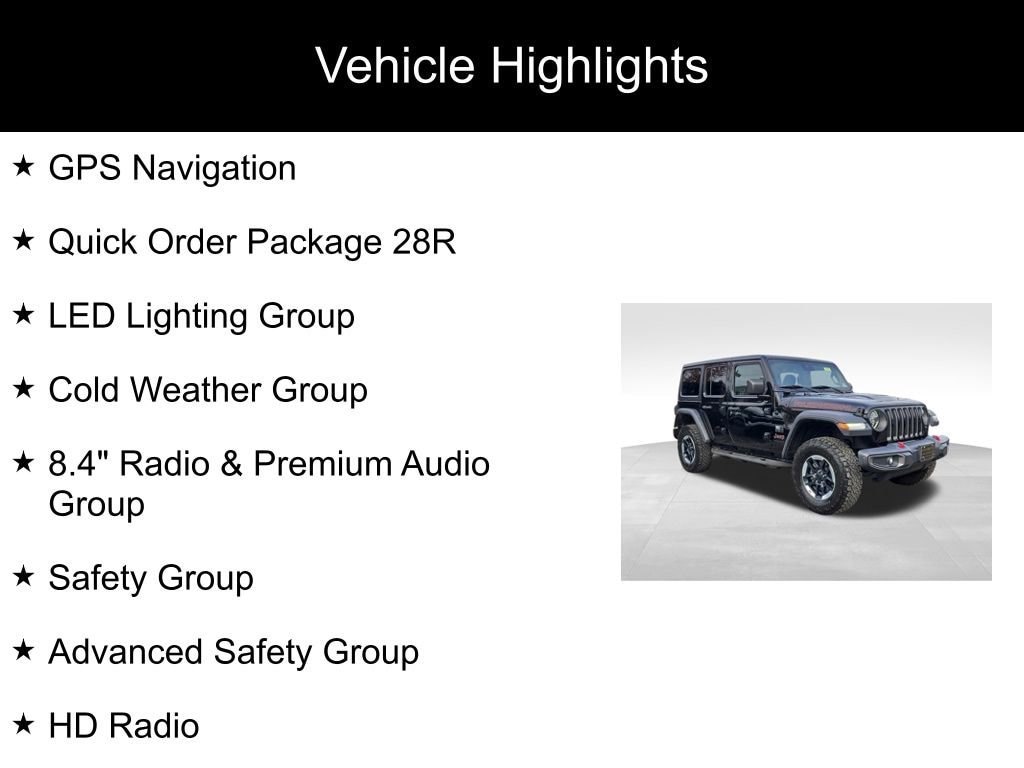 Vehicle Highlights

★ GPS Navigation

★ Quick Order Package 28R

★ LED Lighting Group

★ Cold Weather Group

★ 8.4" Radio & Premium Audio Group

★ Safety Group

★ Advanced Safety Group

★ HD Radio